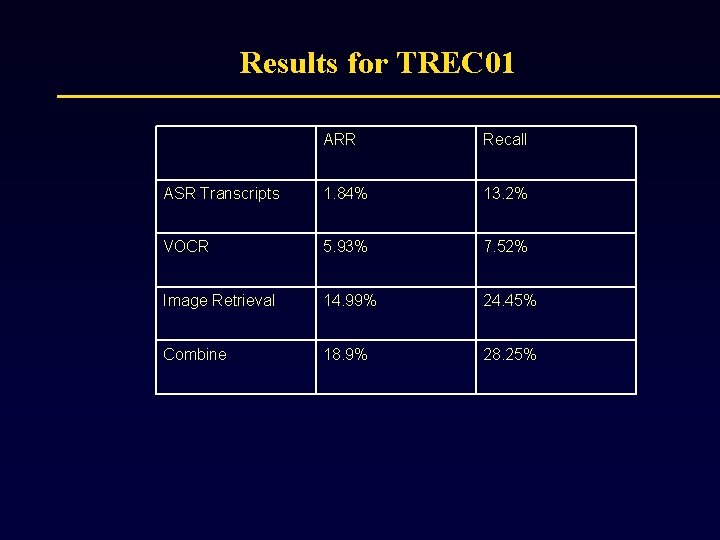 Results for TREC01

|  | ARR | Recall |
|---|---|---|
| ASR Transcripts | 1.84% | 13.2% |
| VOCR | 5.93% | 7.52% |
| Image Retrieval | 14.99% | 24.45% |
| Combine | 18.9% | 28.25% |